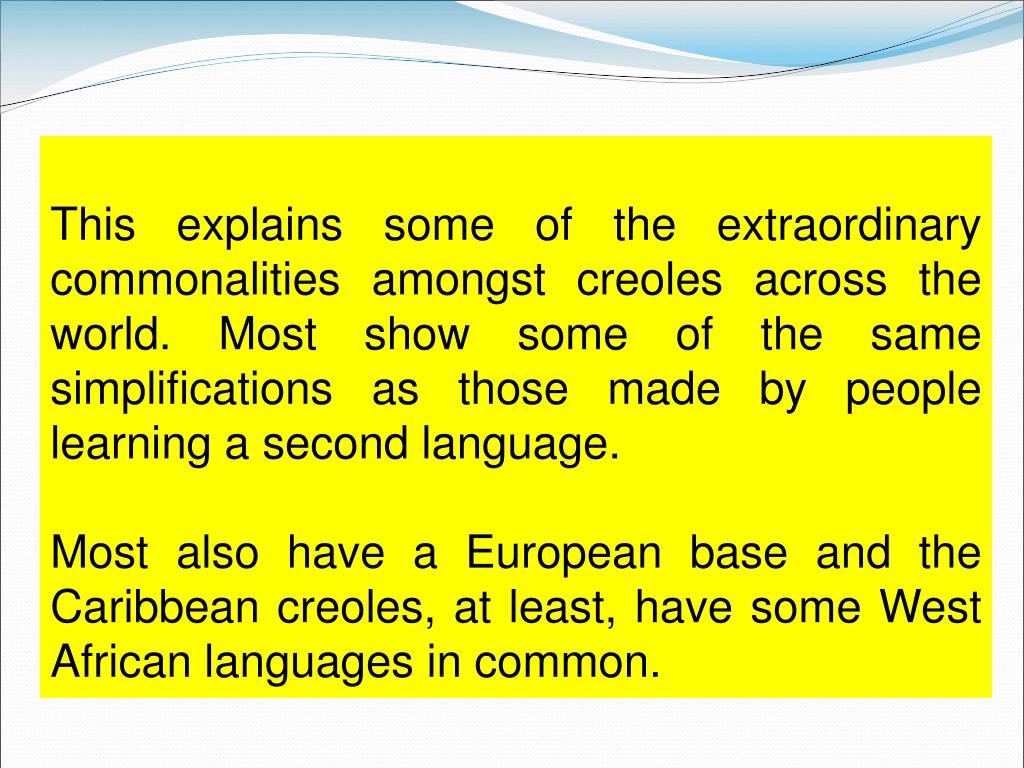 This explains some of the extraordinary commonalities amongst creoles across the world. Most show some of the same simplifications as those made by people learning a second language.

Most also have a European base and the Caribbean creoles, at least, have some West African languages in common.